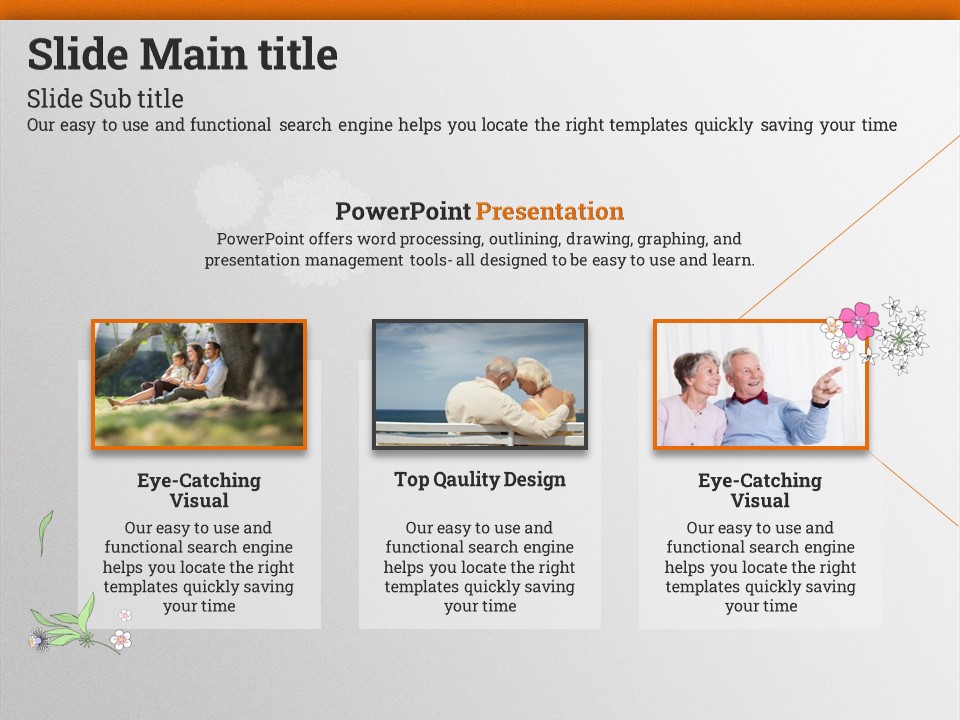 Slide Main title

Slide Sub title

Our easy to use and functional search engine helps you locate the right templates quickly saving your time

PowerPoint Presentation

PowerPoint offers word processing, outlining, drawing, graphing, and presentation management tools- all designed to be easy to use and learn.

Eye-Catching Visual

Our easy to use and functional search engine helps you locate the right templates quickly saving your time

Top Qaulity Design

Our easy to use and functional search engine helps you locate the right templates quickly saving your time

Eye-Catching Visual

Our easy to use and functional search engine helps you locate the right templates quickly saving your time